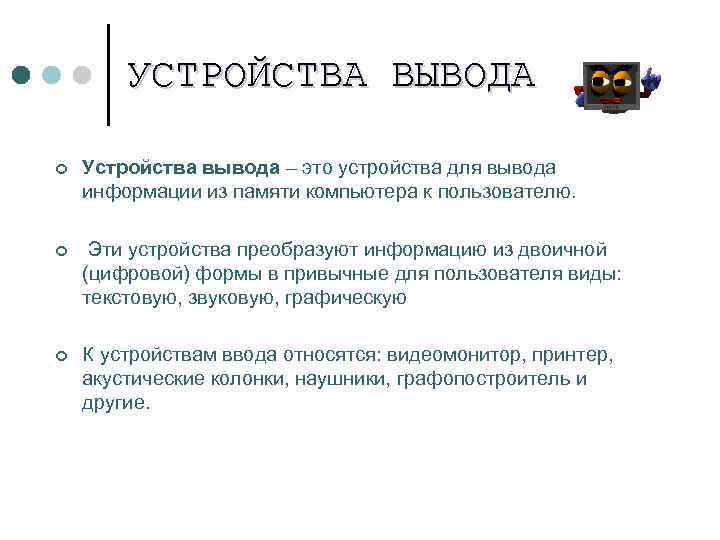 УСТРОЙСТВА ВЫВОДА

Устройства вывода – это устройства для вывода информации из памяти компьютера к пользователю.

Эти устройства преобразуют информацию из двоичной (цифровой) формы в привычные для пользователя виды: текстовую, звуковую, графическую

К устройствам ввода относятся: видеомонитор, принтер, акустические колонки, наушники, графопостроитель и другие.